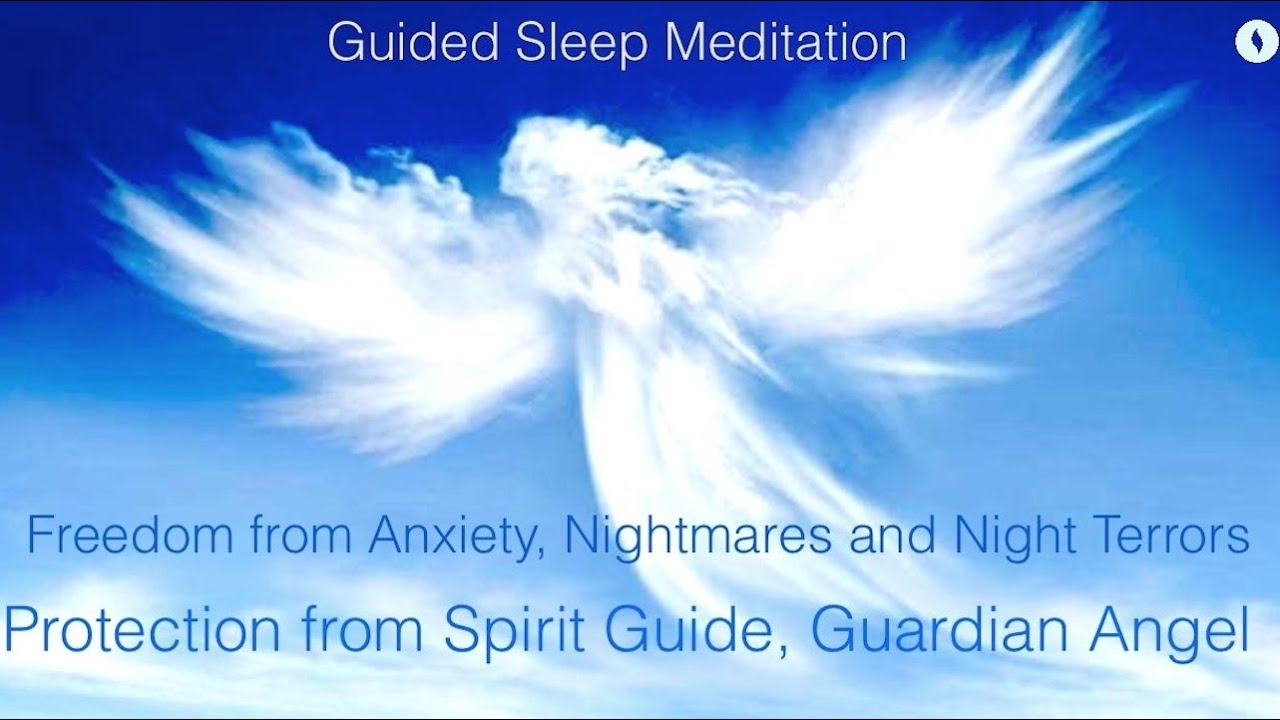 Guided Sleep Meditation

Freedom from Anxiety, Nightmares and Night Terrors

Protection from Spirit Guide, Guardian Angel